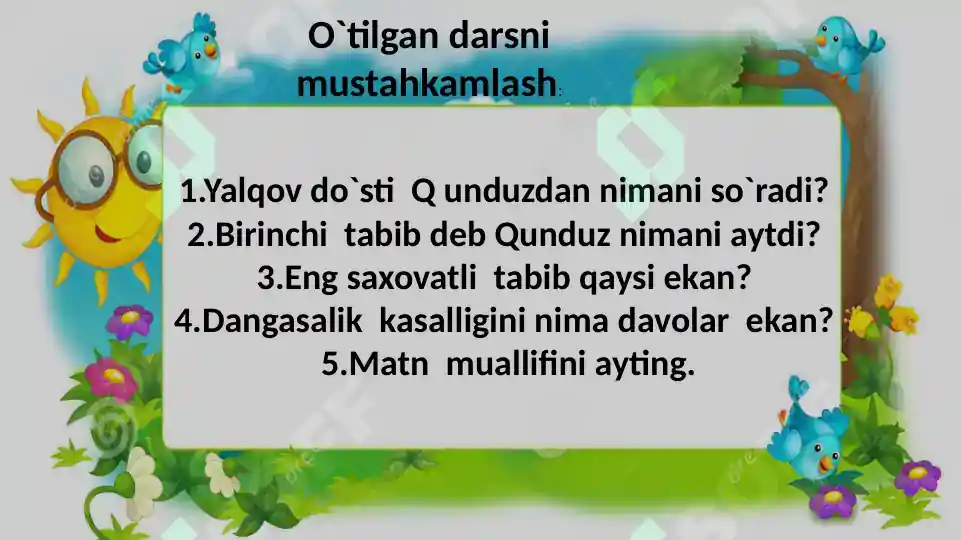 O`tilgan darsni mustahkamlash:

1.Yalqov do`sti Q unduzdan nimani so`radi?
2.Birinchi tabib deb Qunduz nimani aytdi?
3.Eng saxovatli tabib qaysi ekan?
4.Dangasalik kasalligini nima davolar ekan?
5.Matn muallifini ayting.